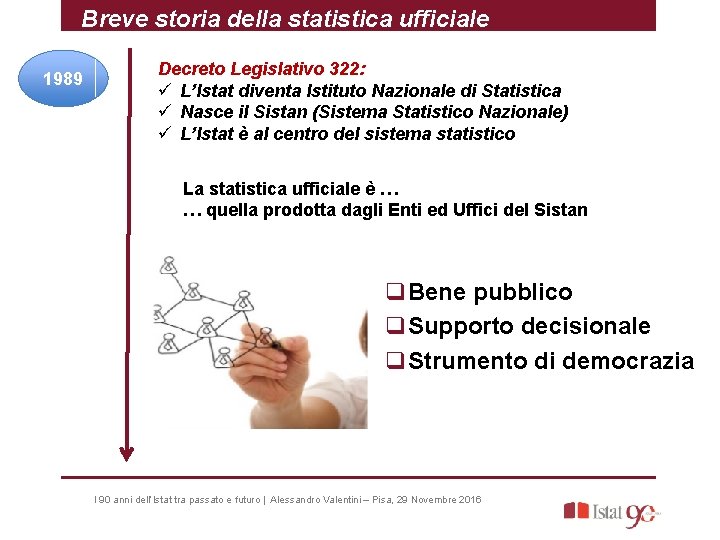 Breve storia della statistica ufficiale

1989

Decreto Legislativo 322:
✓ L'Istat diventa Istituto Nazionale di Statistica
✓ Nasce il Sistan (Sistema Statistico Nazionale)
✓ L'Istat è al centro del sistema statistico

La statistica ufficiale è …
… quella prodotta dagli Enti ed Uffici del Sistan

❑ Bene pubblico
❑ Supporto decisionale
❑ Strumento di democrazia

I 90 anni dell'Istat tra passato e futuro | Alessandro Valentini – Pisa, 29 Novembre 2016

Istat 90